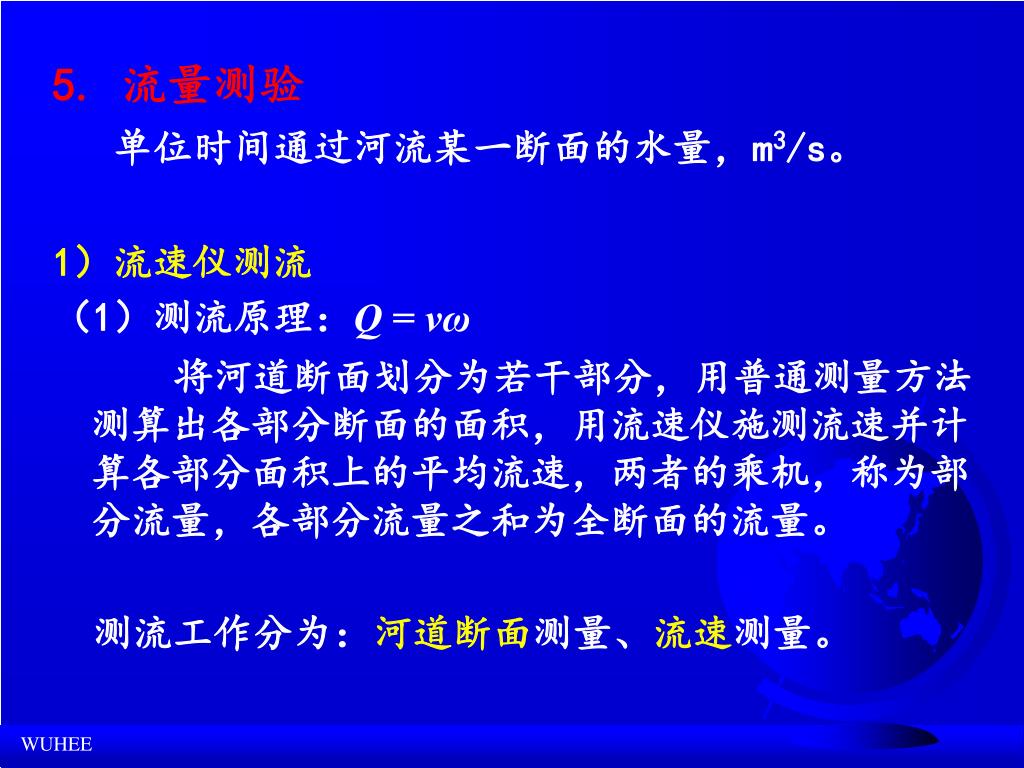 5. 流量测验

单位时间通过河流某一断面的水量，$m^3/s$。

1）流速仪测流

（1）测流原理：$Q = v\omega$

将河道断面划分为若干部分，用普通测量方法测算出各部分断面的面积，用流速仪施测流速并计算各部分面积上的平均流速，两者的乘机，称为部分流量，各部分流量之和为全断面的流量。

测流工作分为：河道断面测量、流速测量。

WUHEE